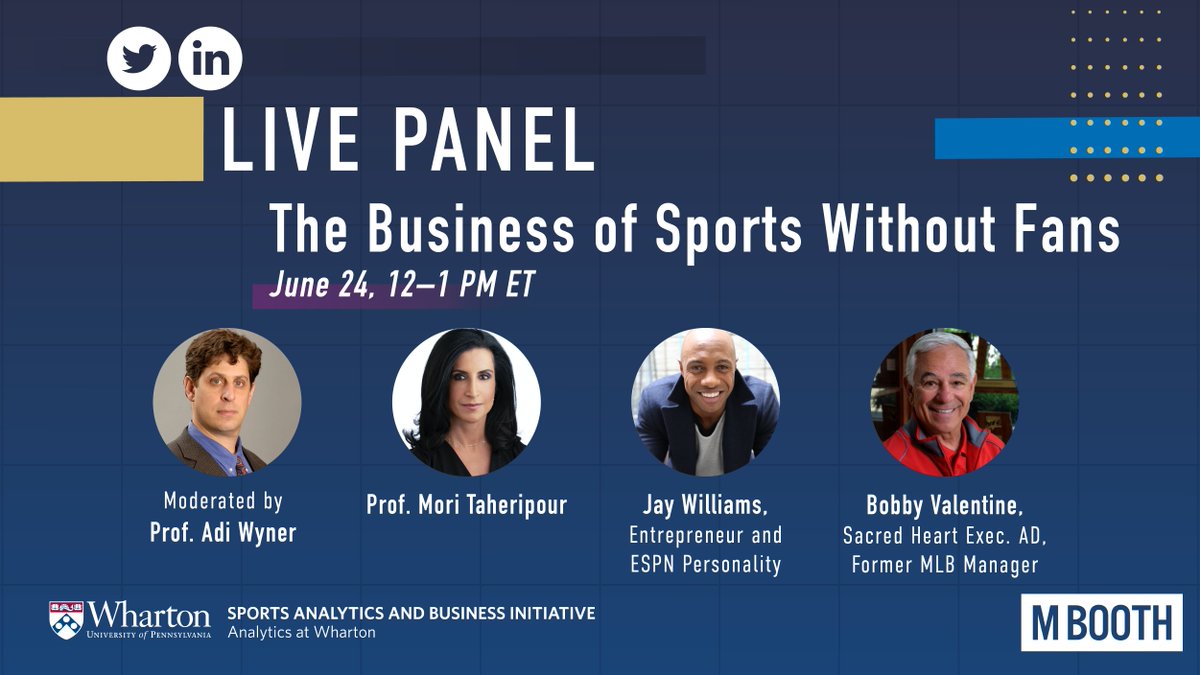 in

LIVE PANEL

The Business of Sports Without Fans

June 24, 12–1 PM ET

Moderated by
Prof. Adi Wyner

Prof. Mori Taheripour

Jay Williams,
Entrepreneur and ESPN Personality

Bobby Valentine,
Sacred Heart Exec. AD, Former MLB Manager

Wharton
UNIVERSITY of PENNSYLVANIA

SPORTS ANALYTICS AND BUSINESS INITIATIVE
Analytics at Wharton

M BOOTH